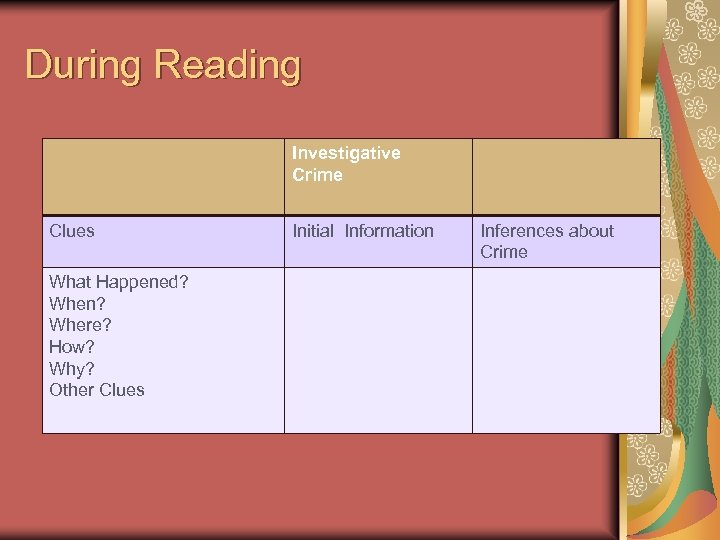 During Reading

| | Investigative Crime | |
|---|---|---|
| Clues | Initial Information | Inferences about Crime |
| What Happened? When? Where? How? Why? Other Clues | | |